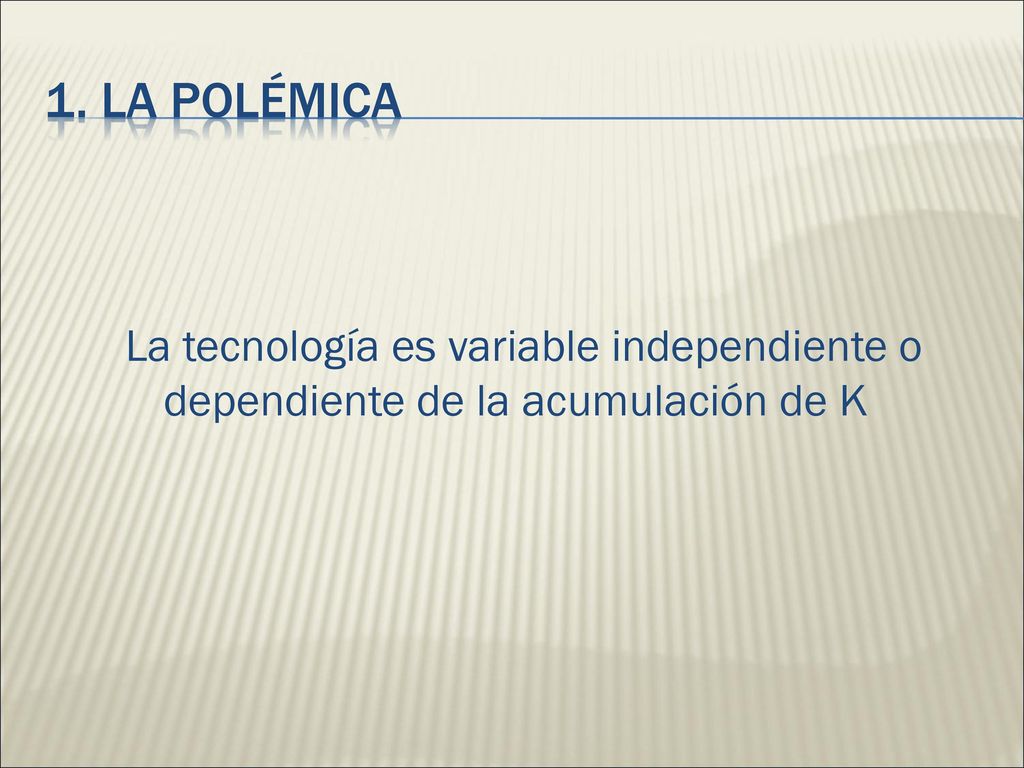 1. LA POLÉMICA

La tecnología es variable independiente o dependiente de la acumulación de K